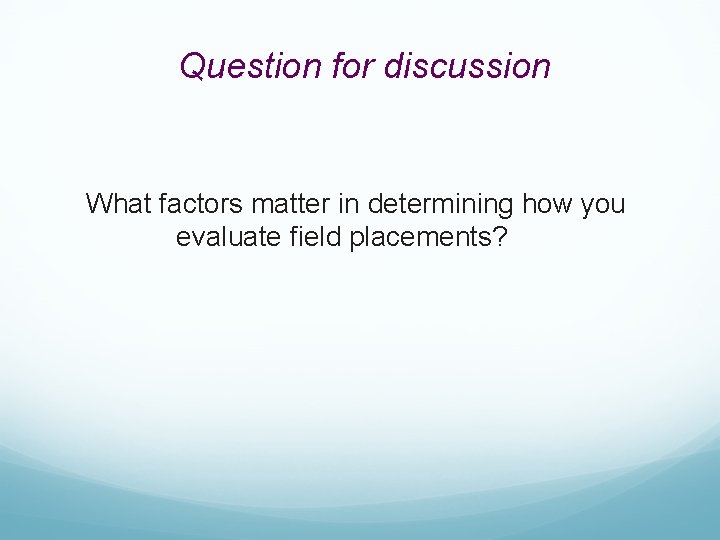 Question for discussion

What factors matter in determining how you evaluate field placements?